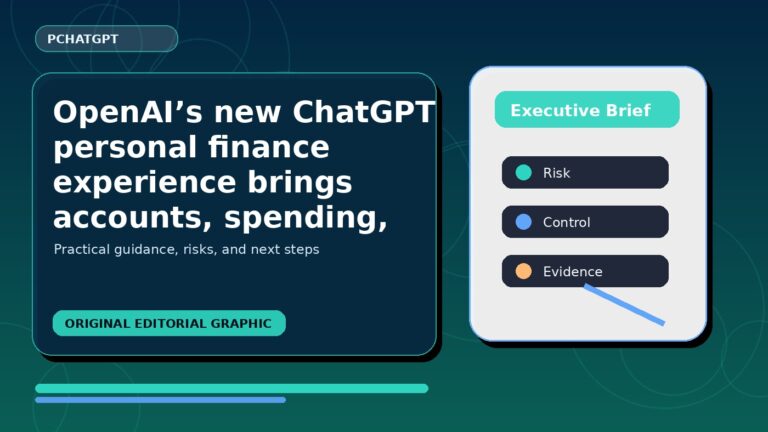 PCHATGPT

OpenAI’s new ChatGPT personal finance experience brings accounts, spending,

Practical guidance, risks, and next steps

ORIGINAL EDITORIAL GRAPHIC

Executive Brief

Risk

Control

Evidence